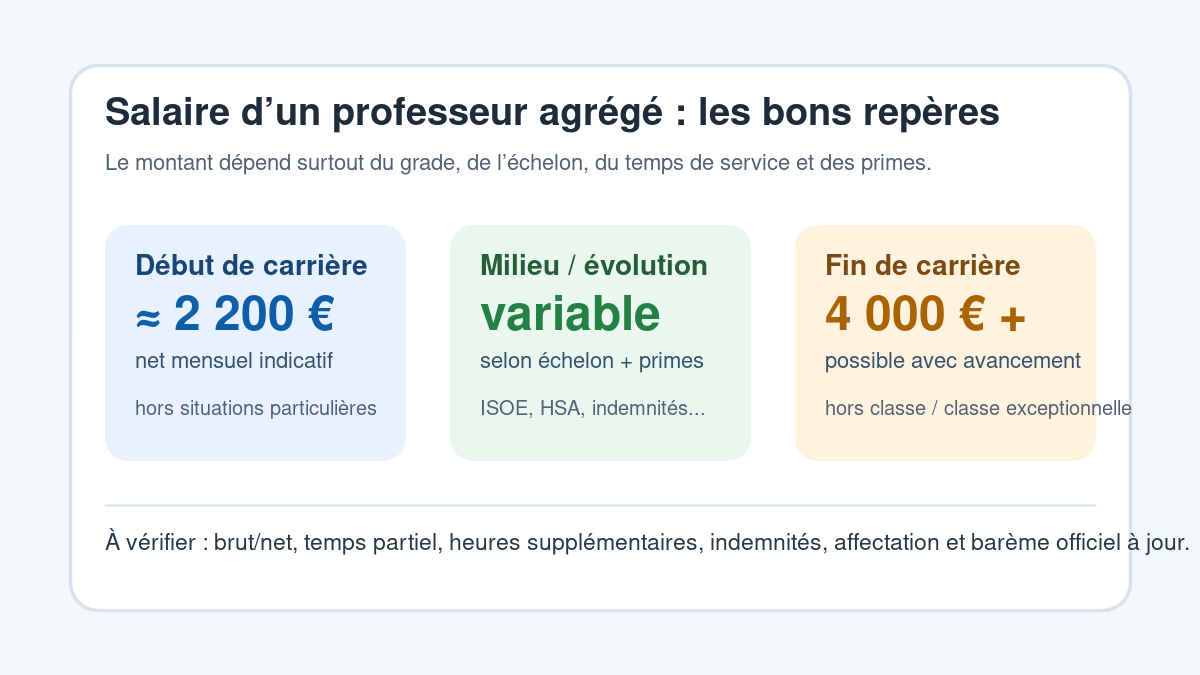 Salaire d’un professeur agrégé : les bons repères

Le montant dépend surtout du grade, de l’échelon, du temps de service et des primes.

Début de carrière
≈ 2 200 €
net mensuel indicatif
hors situations particulières

Milieu / évolution
variable
selon échelon + primes
ISOE, HSA, indemnités...

Fin de carrière
4 000 € +
possible avec avancement
hors classe / classe exceptionnelle

À vérifier : brut/net, temps partiel, heures supplémentaires, indemnités, affectation et barème officiel à jour.